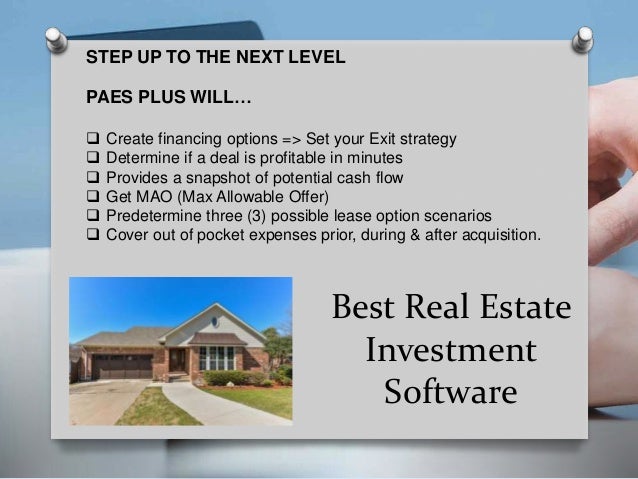 STEP UP TO THE NEXT LEVEL

PAES PLUS WILL…

❑ Create financing options => Set your Exit strategy
❑ Determine if a deal is profitable in minutes
❑ Provides a snapshot of potential cash flow
❑ Get MAO (Max Allowable Offer)
❑ Predetermine three (3) possible lease option scenarios
❑ Cover out of pocket expenses prior, during & after acquisition.

Best Real Estate Investment Software